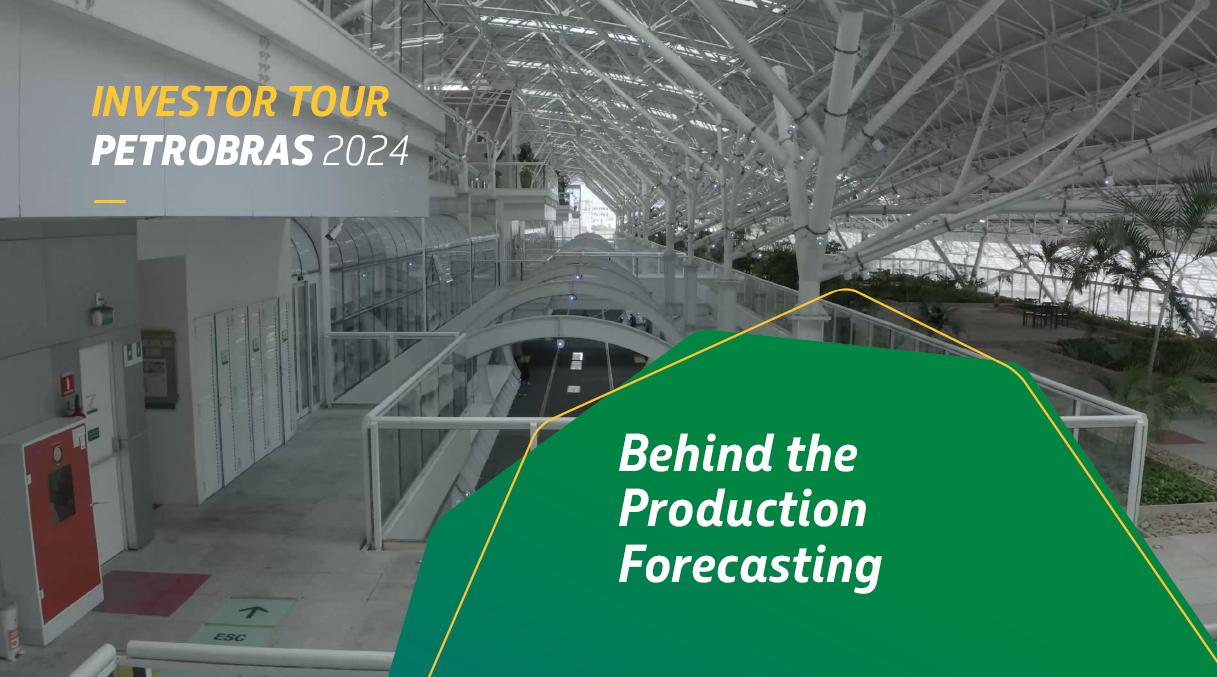 INVESTOR TOUR
PETROBRAS 2024

Behind the Production Forecasting

ESC